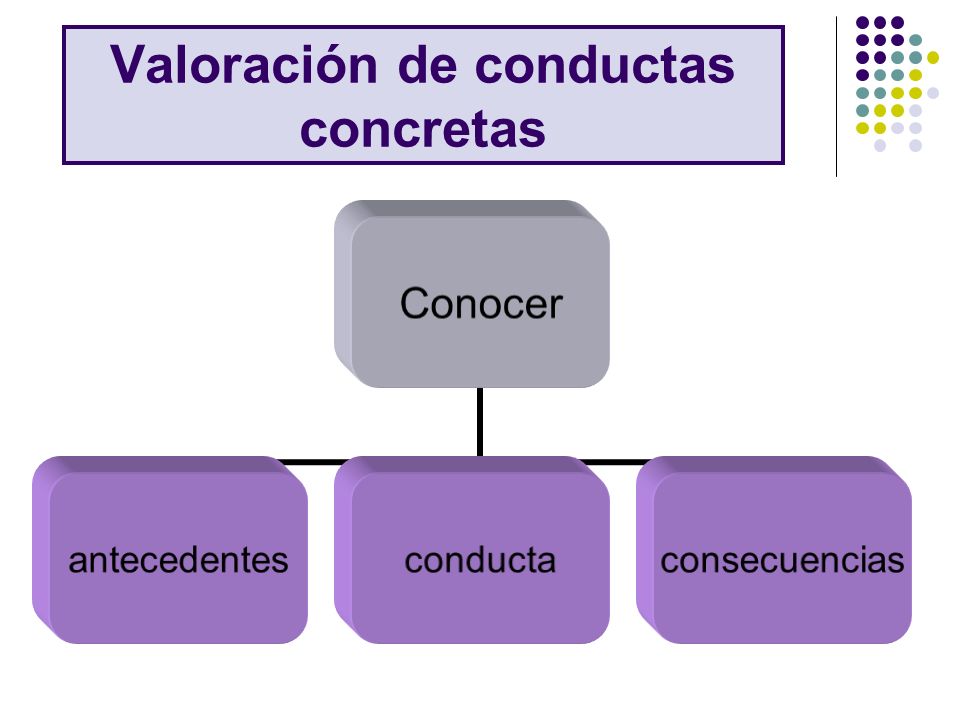 Valoración de conductas concretas

Conocer

antecedentes

conducta

consecuencias